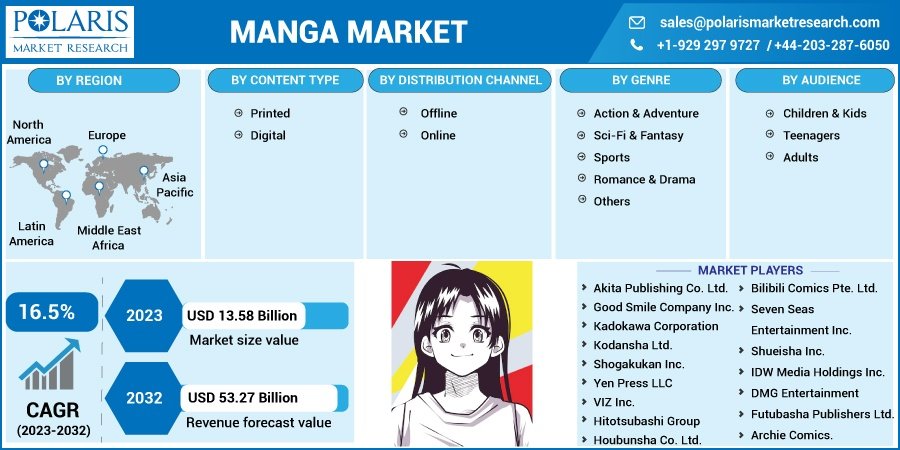 POLARIS
MARKET RESEARCH

MANGA MARKET

sales@polarismarketresearch.com
+1-929 297 9727 / +44-203-287-6050

BY REGION

North America
Europe
Asia Pacific
Latin America
Middle East Africa

BY CONTENT TYPE

Printed
Digital

BY DISTRIBUTION CHANNEL

Offline
Online

BY GENRE

Action & Adventure
Sci-Fi & Fantasy
Sports
Romance & Drama
Others

BY AUDIENCE

Children & Kids
Teenagers
Adults

16.5%

CAGR
(2023-2032)

2023
USD 13.58 Billion
Market size value

2032
USD 53.27 Billion
Revenue forecast value

MARKET PLAYERS

Akita Publishing Co. Ltd.
Good Smile Company Inc.
Kadokawa Corporation
Kodansha Ltd.
Shogakukan Inc.
Yen Press LLC
VIZ Inc.
Hitotsubashi Group
Houbunsha Co. Ltd.
Bilibili Comics Pte. Ltd.
Seven Seas Entertainment Inc.
Shueisha Inc.
IDW Media Holdings Inc.
DMG Entertainment
Futubasha Publishers Ltd.
Archie Comics.